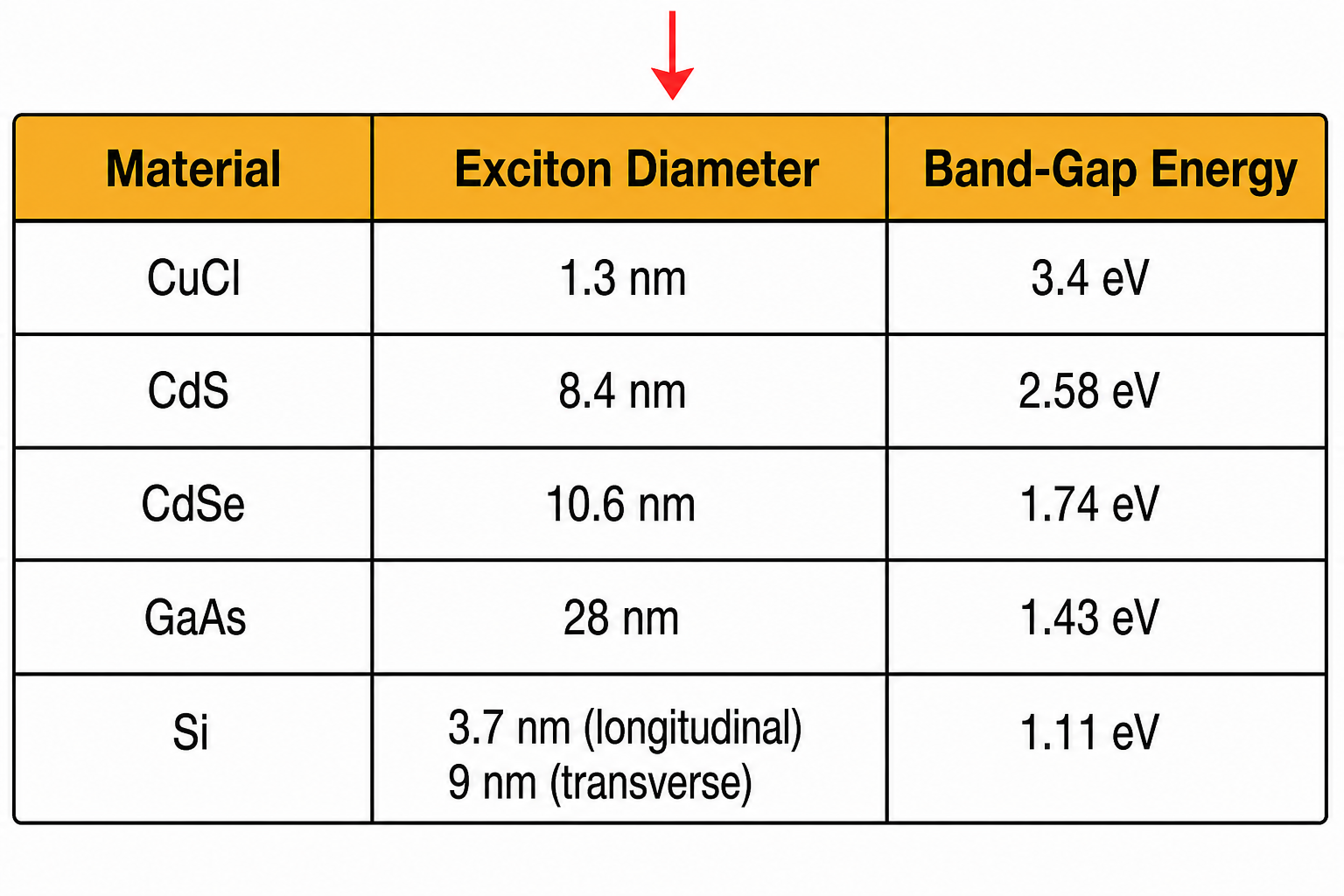 | Material | Exciton Diameter | Band-Gap Energy |
|---|---|---|
| CuCl | 1.3 nm | 3.4 eV |
| CdS | 8.4 nm | 2.58 eV |
| CdSe | 10.6 nm | 1.74 eV |
| GaAs | 28 nm | 1.43 eV |
| Si | 3.7 nm (longitudinal) 9 nm (transverse) | 1.11 eV |